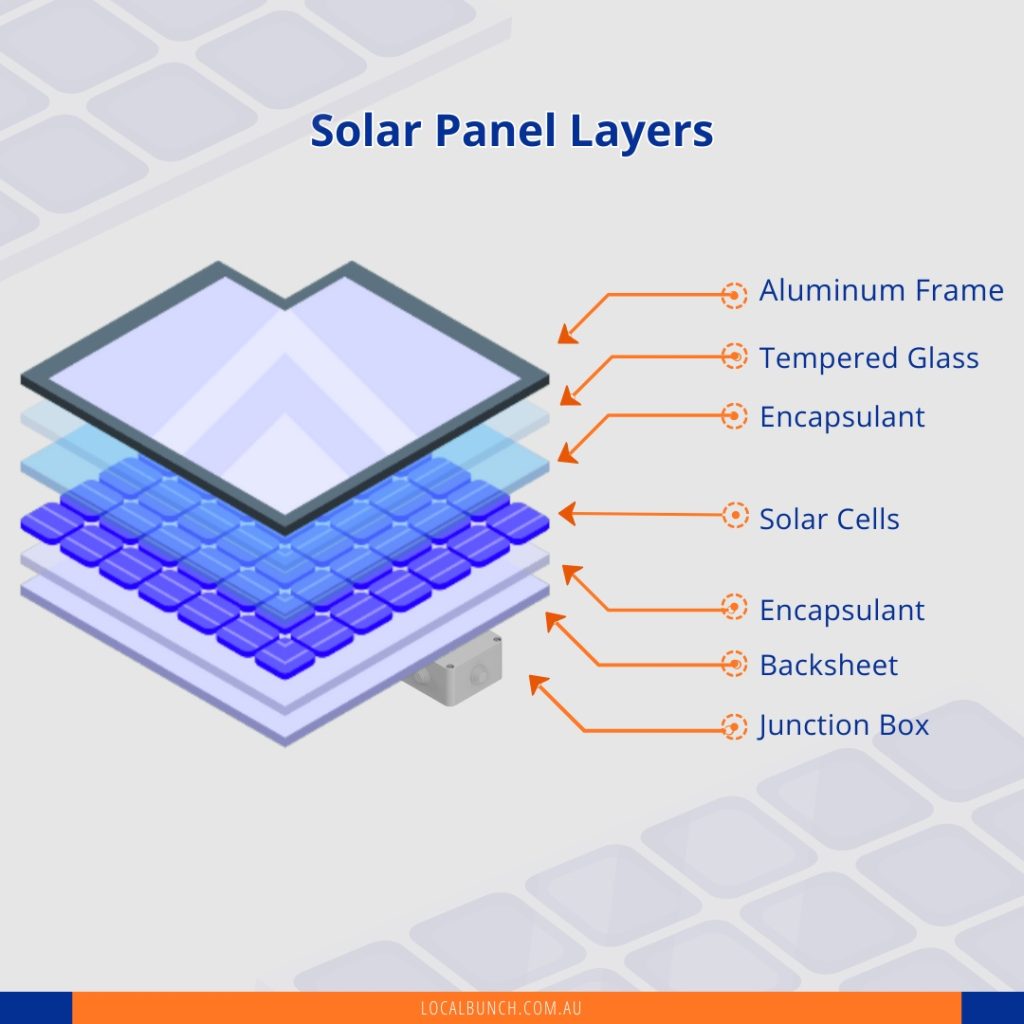 Solar Panel Layers

Aluminum Frame
Tempered Glass
Encapsulant
Solar Cells
Encapsulant
Backsheet
Junction Box

LOCALBUNCH.COM.AU